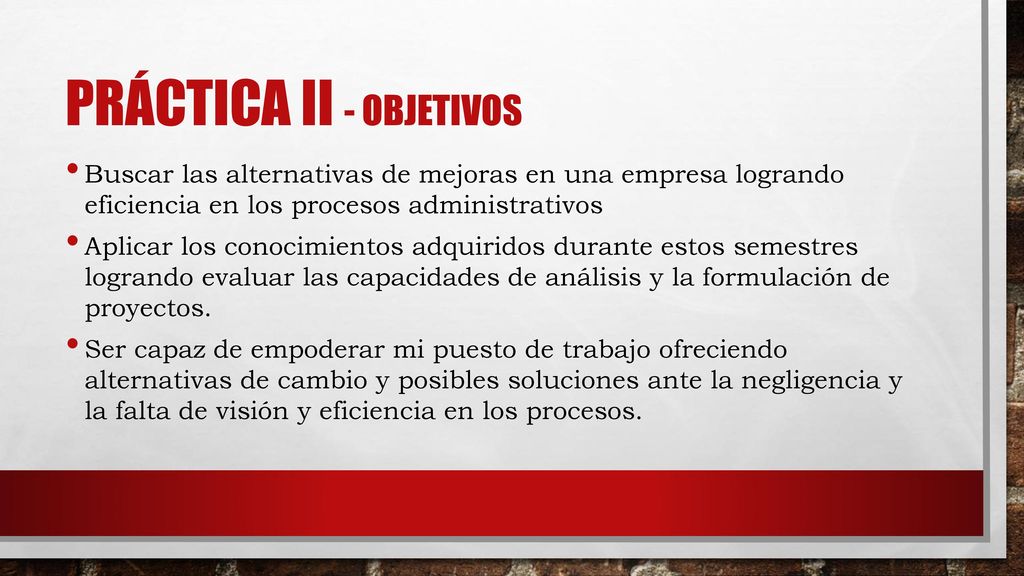 PRÁCTICA II - OBJETIVOS

• Buscar las alternativas de mejoras en una empresa logrando eficiencia en los procesos administrativos

• Aplicar los conocimientos adquiridos durante estos semestres logrando evaluar las capacidades de análisis y la formulación de proyectos.

• Ser capaz de empoderar mi puesto de trabajo ofreciendo alternativas de cambio y posibles soluciones ante la negligencia y la falta de visión y eficiencia en los procesos.